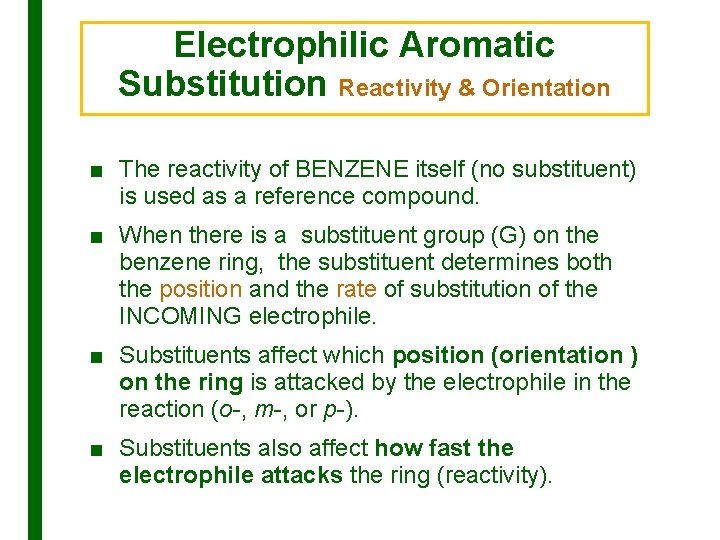 Electrophilic Aromatic Substitution Reactivity & Orientation

■ The reactivity of BENZENE itself (no substituent) is used as a reference compound.

■ When there is a substituent group (G) on the benzene ring, the substituent determines both the position and the rate of substitution of the INCOMING electrophile.

■ Substituents affect which position (orientation ) on the ring is attacked by the electrophile in the reaction (o-, m-, or p-).

■ Substituents also affect how fast the electrophile attacks the ring (reactivity).